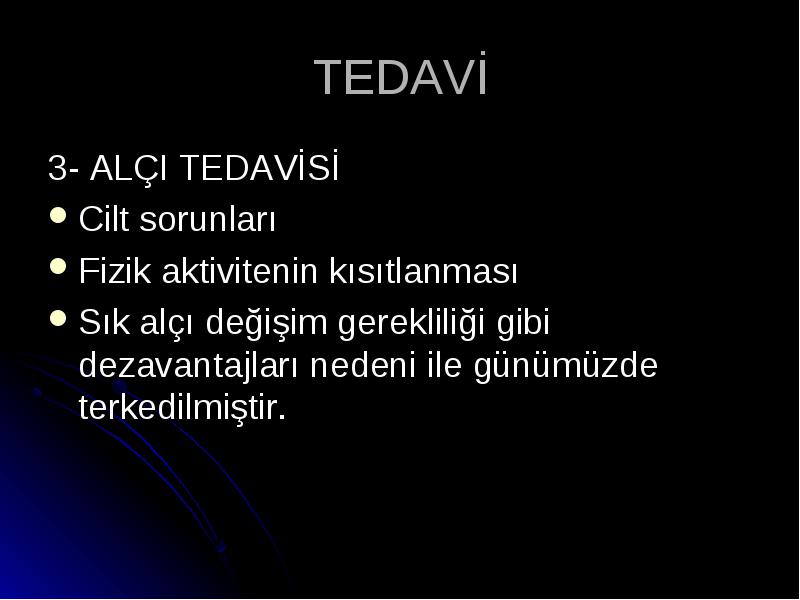 TEDAVİ

3- ALÇI TEDAVİSİ

- Cilt sorunları
- Fizik aktivitenin kısıtlanması
- Sık alçı değişim gerekliliği gibi dezavantajları nedeni ile günümüzde terkedilmiştir.